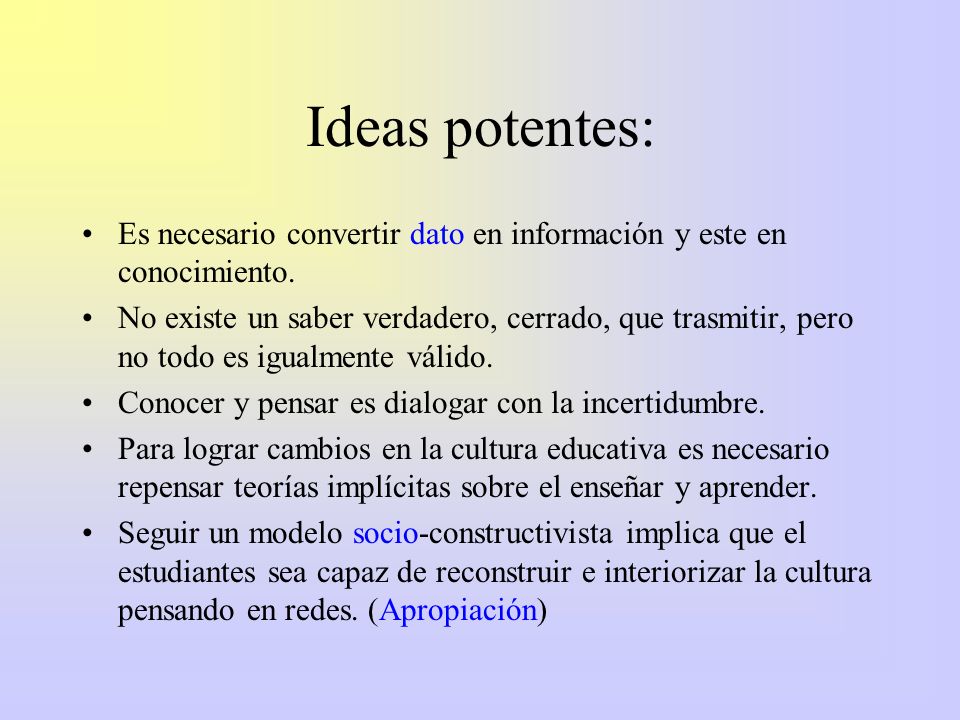 Ideas potentes:

• Es necesario convertir dato en información y este en conocimiento.
• No existe un saber verdadero, cerrado, que trasmitir, pero no todo es igualmente válido.
• Conocer y pensar es dialogar con la incertidumbre.
• Para lograr cambios en la cultura educativa es necesario repensar teorías implícitas sobre el enseñar y aprender.
• Seguir un modelo socio-constructivista implica que el estudiantes sea capaz de reconstruir e interiorizar la cultura pensando en redes. (Apropiación)